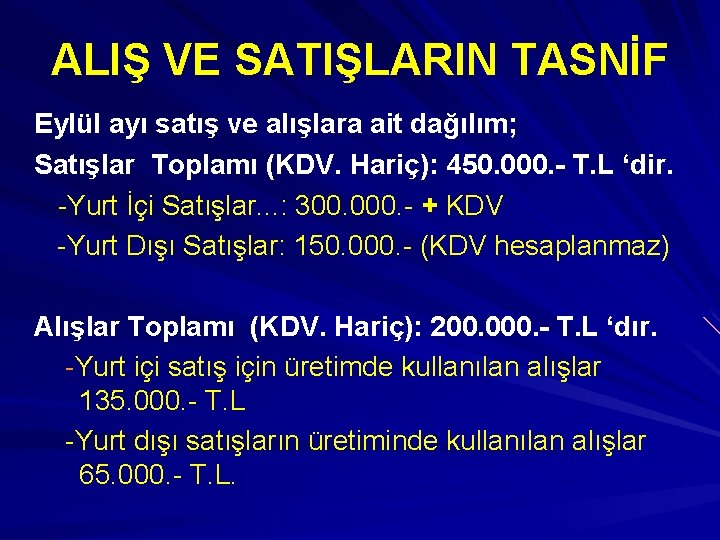 ALIŞ VE SATIŞLARIN TASNİF

Eylül ayı satış ve alışlara ait dağılım;

Satışlar Toplamı (KDV. Hariç): 450.000.- T.L ‘dir.

-Yurt İçi Satışlar...: 300.000.- + KDV

-Yurt Dışı Satışlar: 150.000.- (KDV hesaplanmaz)

Alışlar Toplamı (KDV. Hariç): 200.000.- T.L ‘dır.

-Yurt içi satış için üretimde kullanılan alışlar 135.000.- T.L

-Yurt dışı satışların üretiminde kullanılan alışlar 65.000.- T.L.